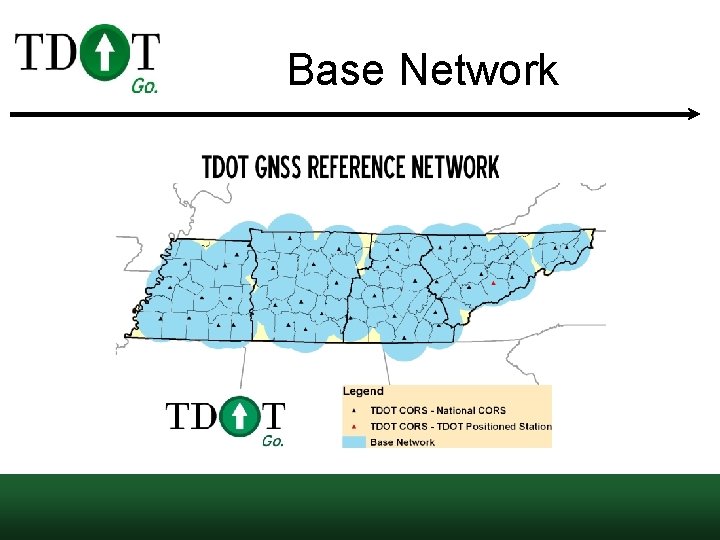 TDOT
Go.

Base Network

TDOT GNSS REFERENCE NETWORK

TDOT
Go.

Legend
TDOT CORS - National CORS
TDOT CORS - TDOT Positioned Station
Base Network